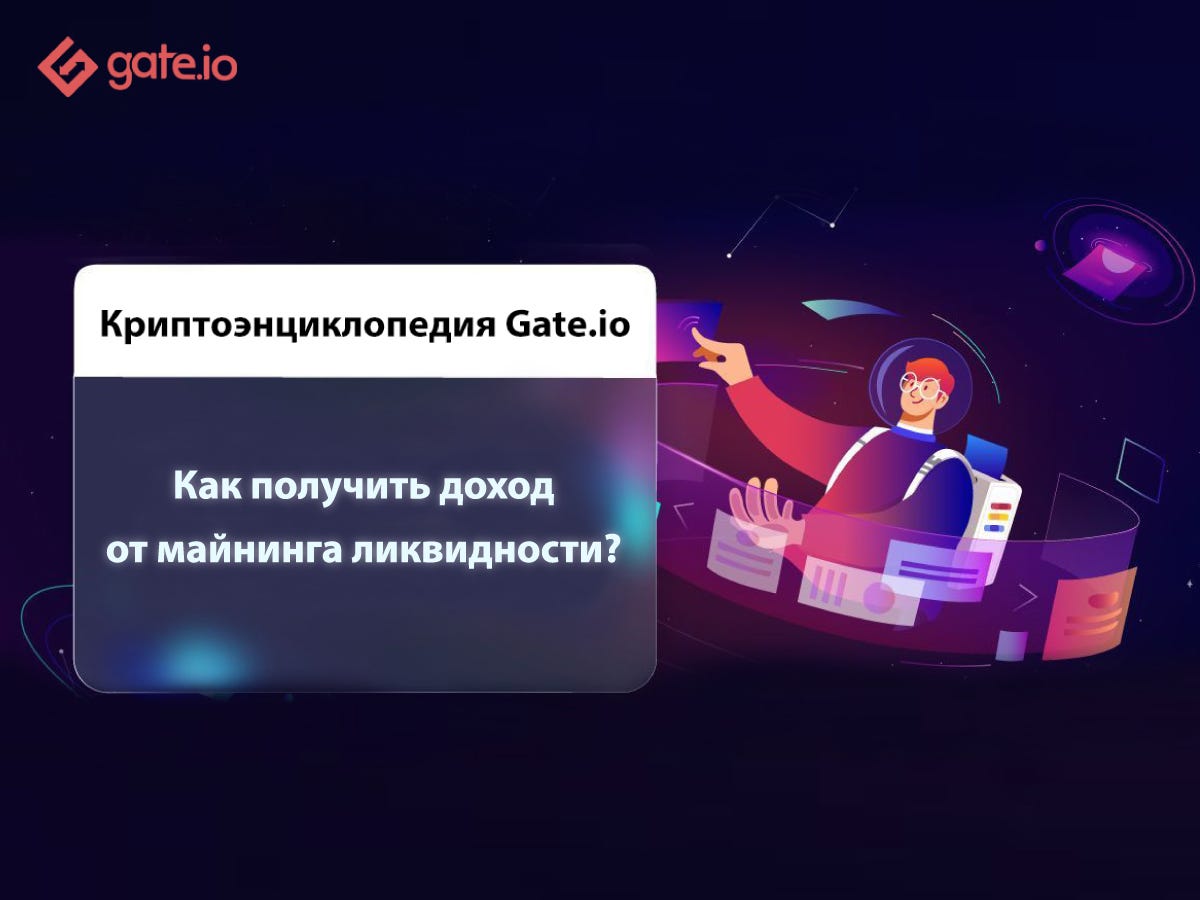 gate.io

Криптоэнциклопедия Gate.io

Как получить доход от майнинга ликвидности?